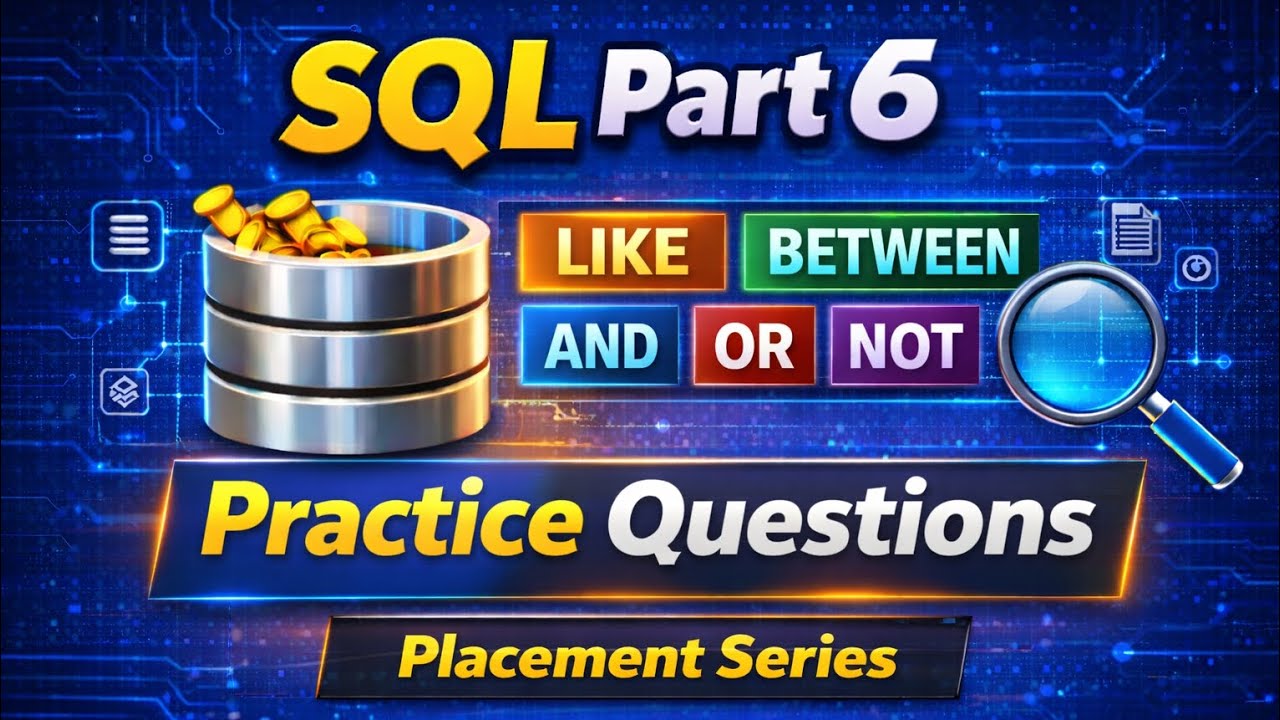 SQL Part 6

LIKE BETWEEN

AND OR NOT

Practice Questions

Placement Series